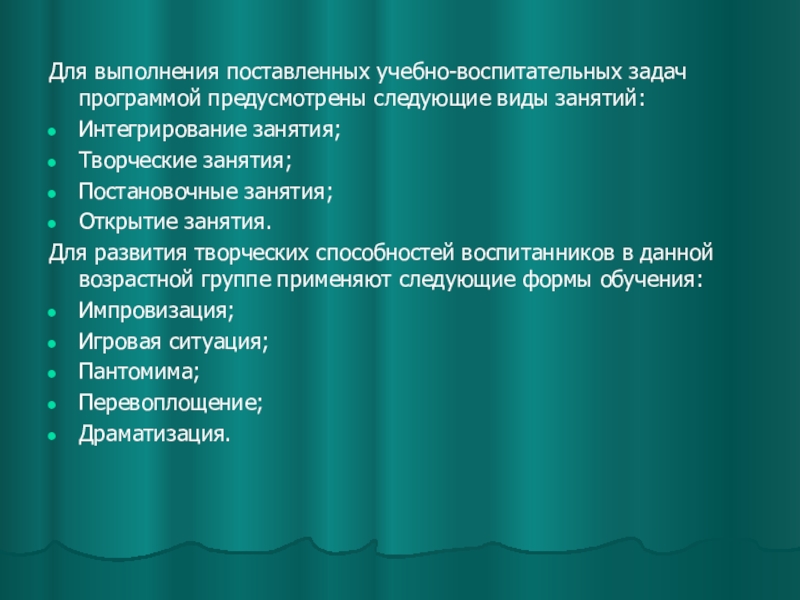 Для выполнения поставленных учебно-воспитательных задач программой предусмотрены следующие виды занятий:

- Интегрирование занятия;
- Творческие занятия;
- Постановочные занятия;
- Открытие занятия.

Для развития творческих способностей воспитанников в данной возрастной группе применяют следующие формы обучения:

- Импровизация;
- Игровая ситуация;
- Пантомима;
- Перевоплощение;
- Драматизация.